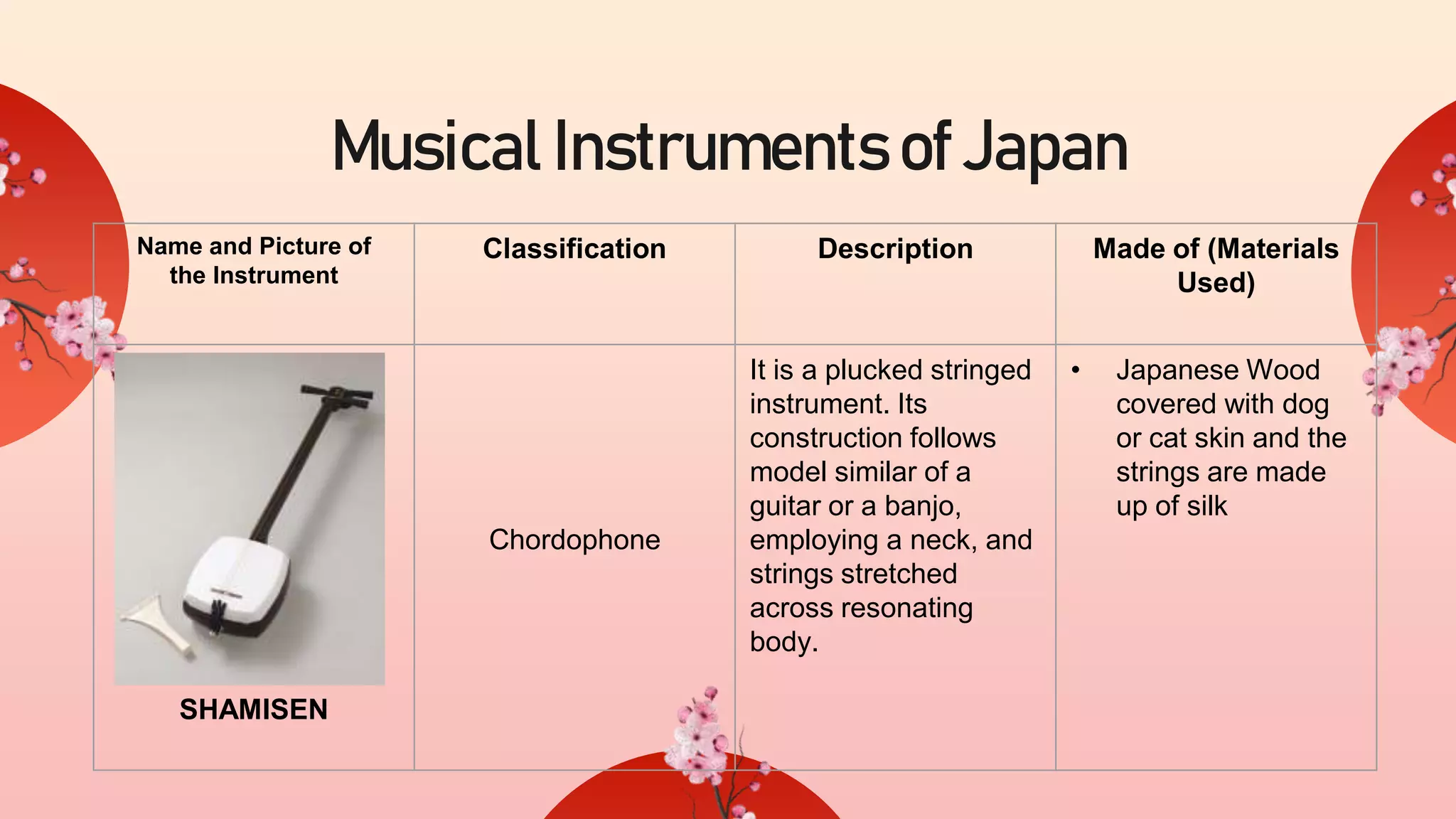 Musical Instruments of Japan

| Name and Picture of the Instrument | Classification | Description | Made of (Materials Used) |
|---|---|---|---|
| SHAMISEN | Chordophone | It is a plucked stringed instrument. Its construction follows model similar of a guitar or a banjo, employing a neck, and strings stretched across resonating body. | • Japanese Wood covered with dog or cat skin and the strings are made up of silk |